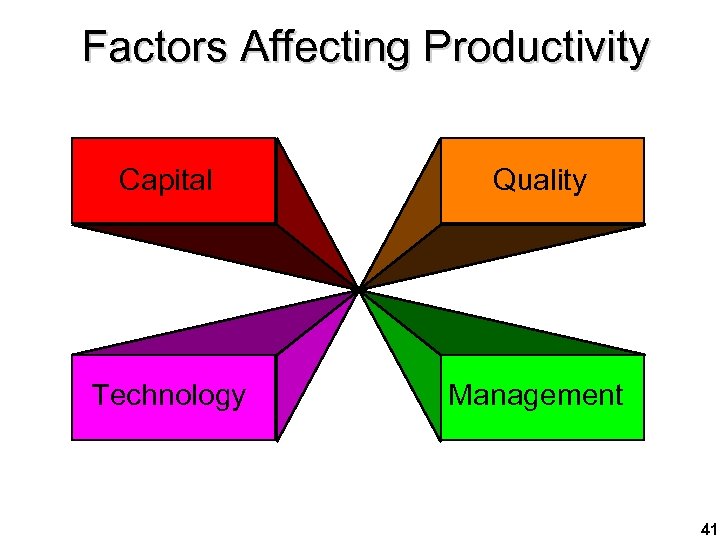 Factors Affecting Productivity

Capital

Quality

Technology

Management

41